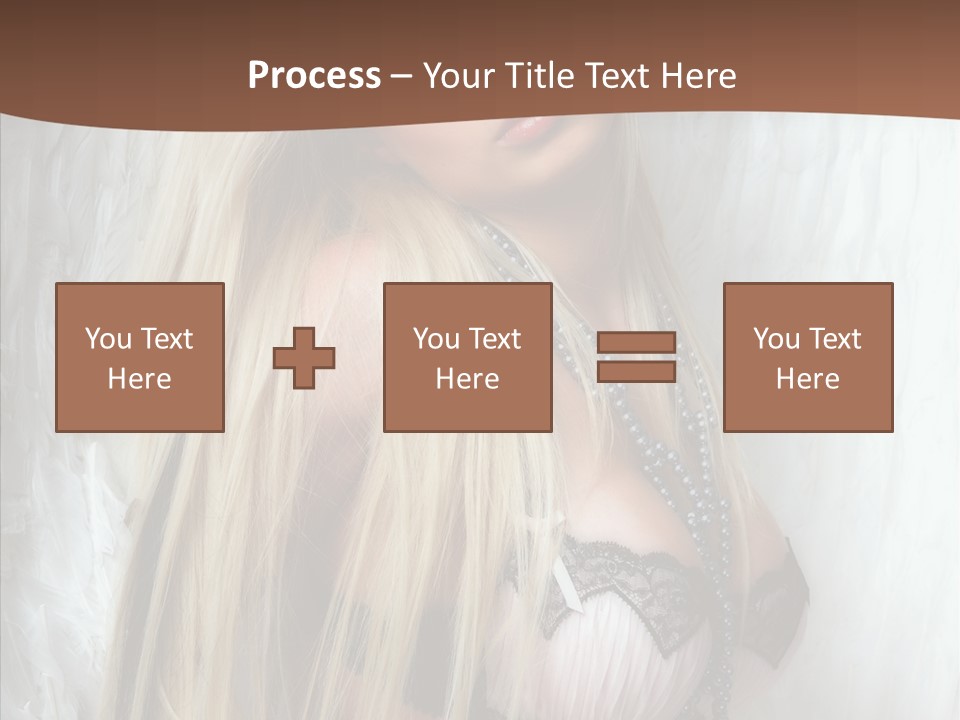 Process – Your Title Text Here

You Text Here

You Text Here

You Text Here